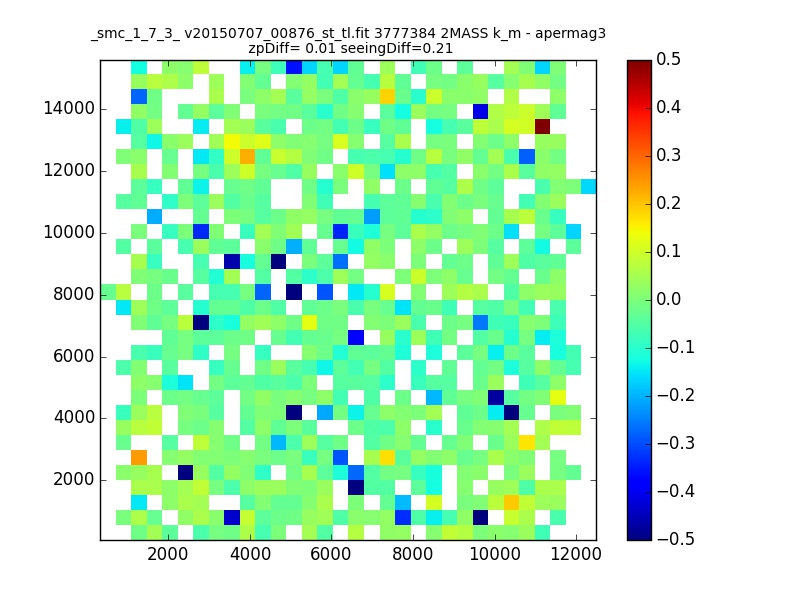 _smc_1_7_3_ v20150707_00876_st_tl.fit 3777384 2MASS k_m - apermag3
zpDiff= 0.01 seeingDiff=0.21

14000
12000
10000
8000
6000
4000
2000

2000 4000 6000 8000 10000 12000

0.5
0.4
0.3
0.2
0.1
0.0
−0.1
−0.2
−0.3
−0.4
−0.5